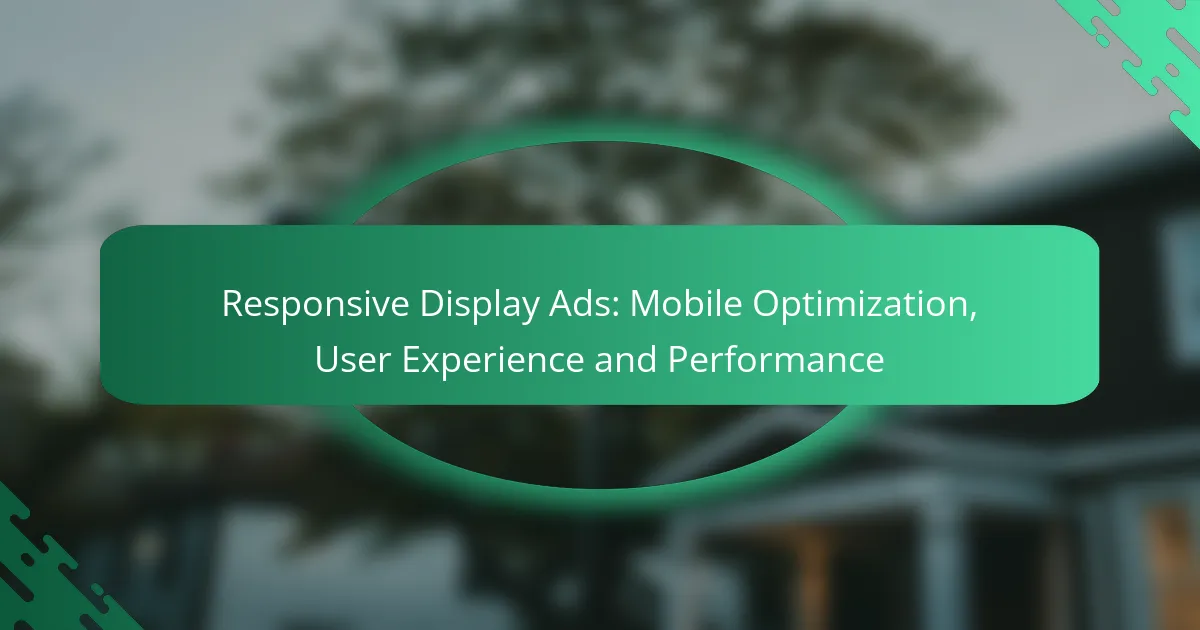 Responsive Display Ads: Mobile Optimization, User Experience and Performance